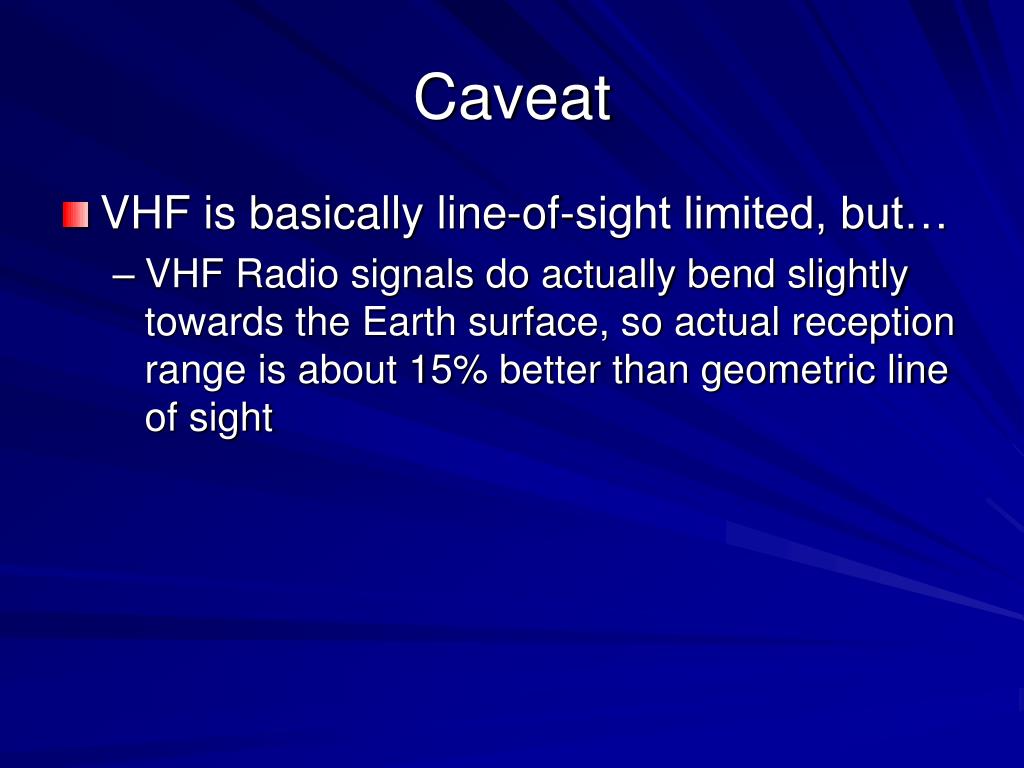 Caveat

VHF is basically line-of-sight limited, but…

– VHF Radio signals do actually bend slightly towards the Earth surface, so actual reception range is about 15% better than geometric line of sight